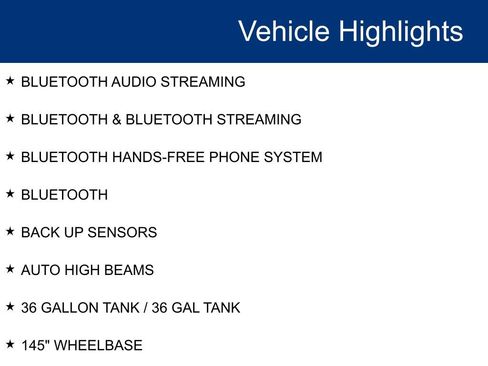 Vehicle Highlights

★ BLUETOOTH AUDIO STREAMING

★ BLUETOOTH & BLUETOOTH STREAMING

★ BLUETOOTH HANDS-FREE PHONE SYSTEM

★ BLUETOOTH

★ BACK UP SENSORS

★ AUTO HIGH BEAMS

★ 36 GALLON TANK / 36 GAL TANK

★ 145" WHEELBASE